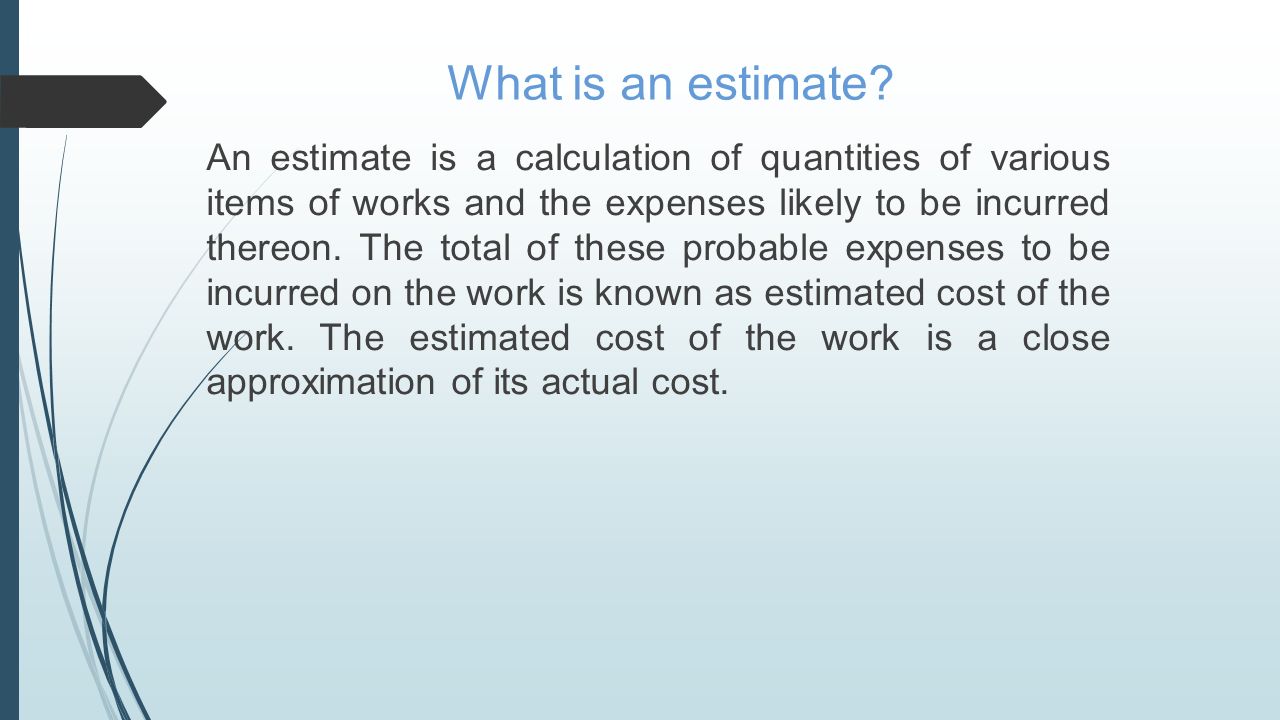 What is an estimate?

An estimate is a calculation of quantities of various items of works and the expenses likely to be incurred thereon. The total of these probable expenses to be incurred on the work is known as estimated cost of the work. The estimated cost of the work is a close approximation of its actual cost.